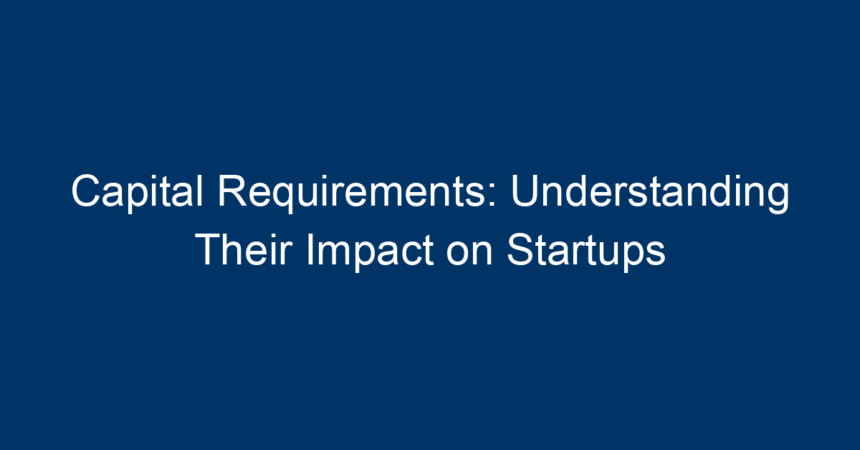 Capital Requirements: Understanding Their Impact on Startups